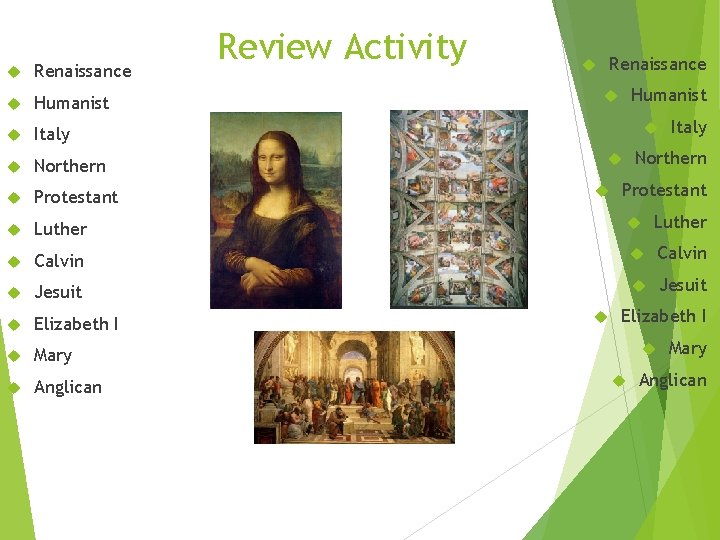 Review Activity

Renaissance
Humanist
Italy
Northern
Protestant
Luther
Calvin
Jesuit
Elizabeth I
Mary
Anglican

Renaissance
Humanist
Italy
Northern
Protestant
Luther
Calvin
Jesuit
Elizabeth I
Mary
Anglican